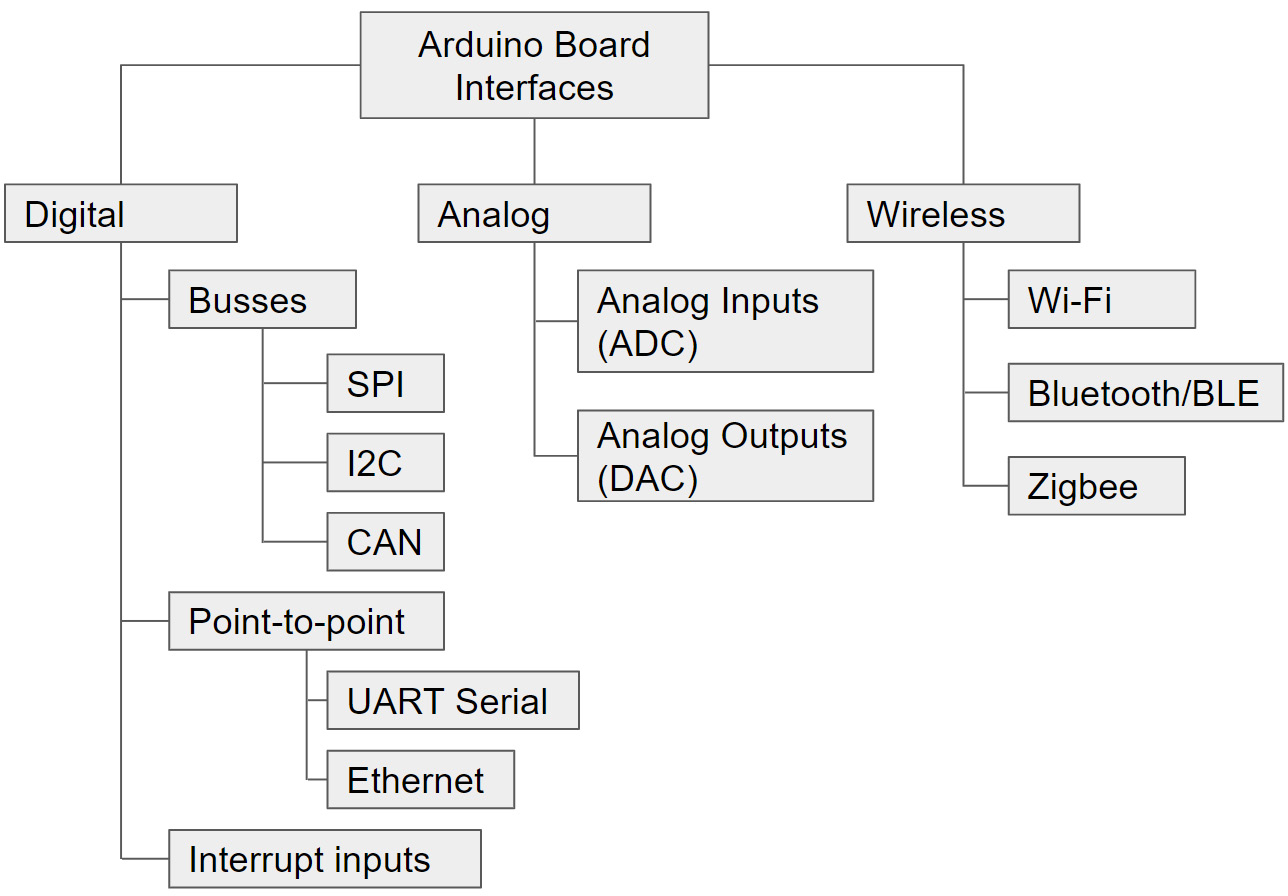 Arduino Board Interfaces

Digital

Busses

SPI

I2C

CAN

Point-to-point

UART Serial

Ethernet

Interrupt inputs

Analog

Analog Inputs (ADC)

Analog Outputs (DAC)

Wireless

Wi-Fi

Bluetooth/BLE

Zigbee